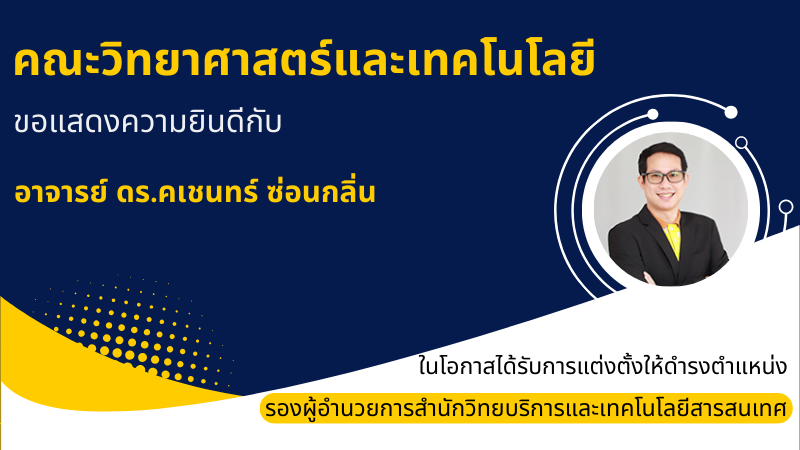 คณะวิทยาศาสตร์และเทคโนโลยี

ขอแสดงความยินดีกับ

อาจารย์ ดร.คเชนทร์ ซ่อนกลิ่น

ในโอกาสได้รับการแต่งตั้งให้ดำรงตำแหน่ง

รองผู้อำนวยการสำนักวิทยบริการและเทคโนโลยีสารสนเทศ